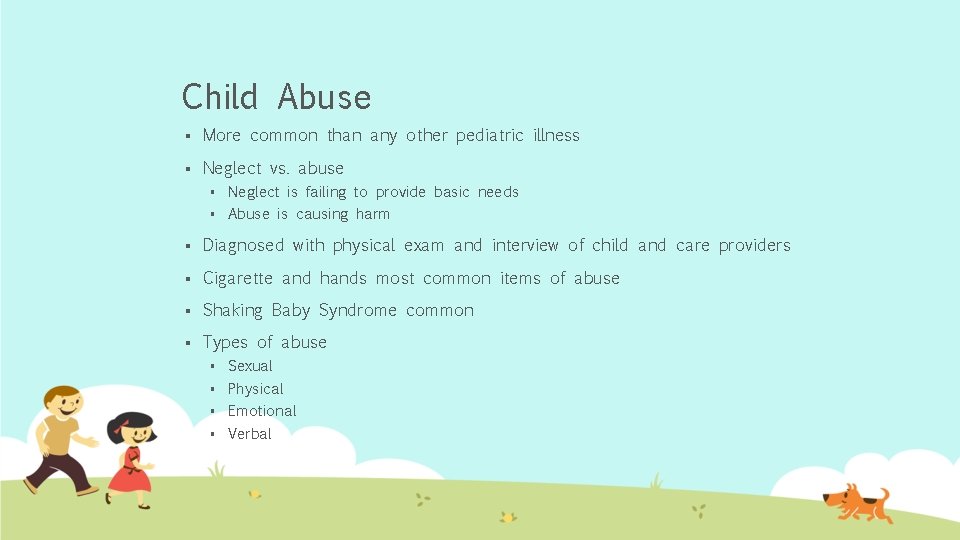 Child Abuse

▪ More common than any other pediatric illness

▪ Neglect vs. abuse
  ▪ Neglect is failing to provide basic needs
  ▪ Abuse is causing harm

▪ Diagnosed with physical exam and interview of child and care providers

▪ Cigarette and hands most common items of abuse

▪ Shaking Baby Syndrome common

▪ Types of abuse
  ▪ Sexual
  ▪ Physical
  ▪ Emotional
  ▪ Verbal